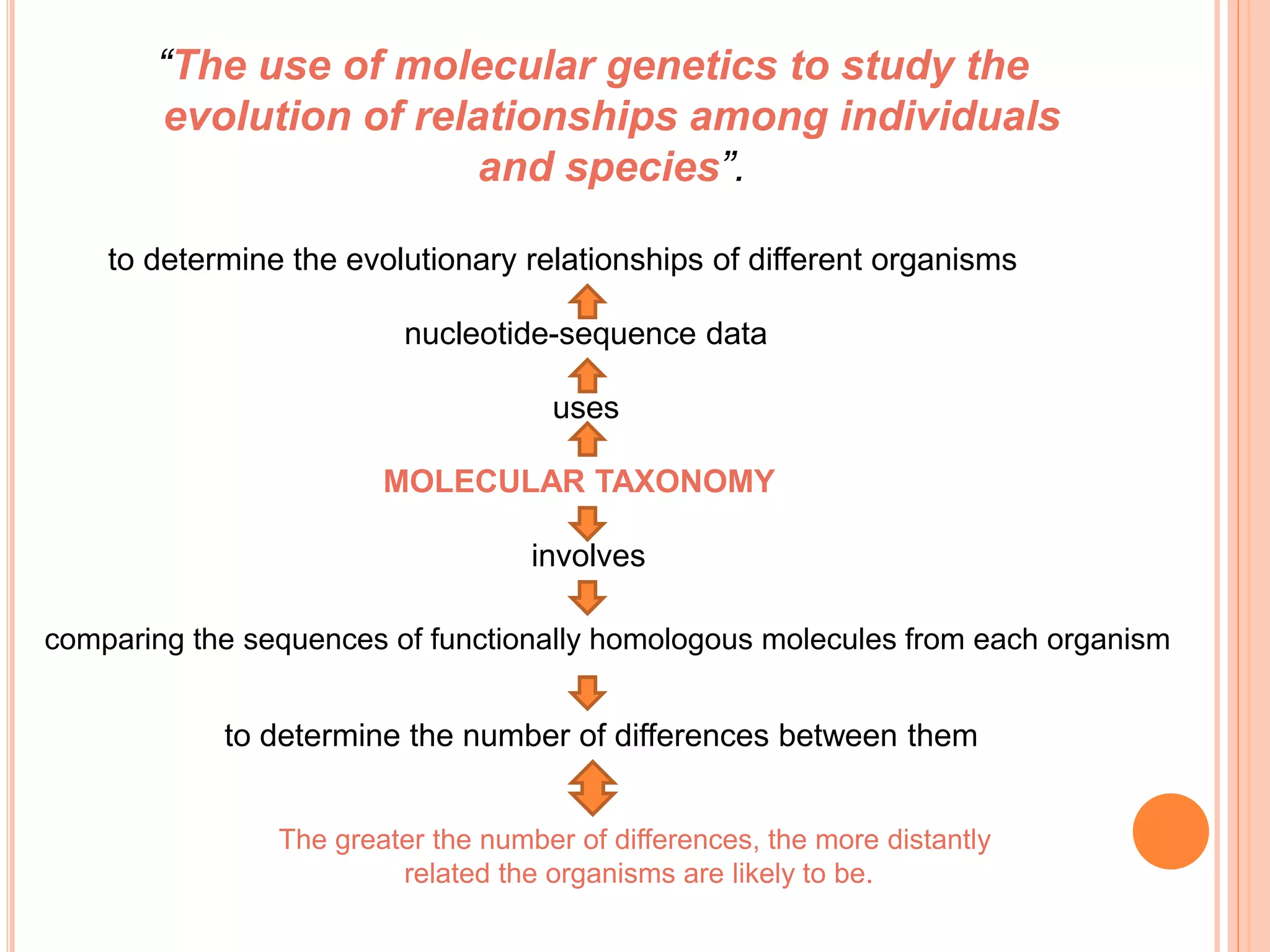 “The use of molecular genetics to study the evolution of relationships among individuals and species”.

to determine the evolutionary relationships of different organisms

nucleotide-sequence data

uses

MOLECULAR TAXONOMY

involves

comparing the sequences of functionally homologous molecules from each organism

to determine the number of differences between them

The greater the number of differences, the more distantly related the organisms are likely to be.